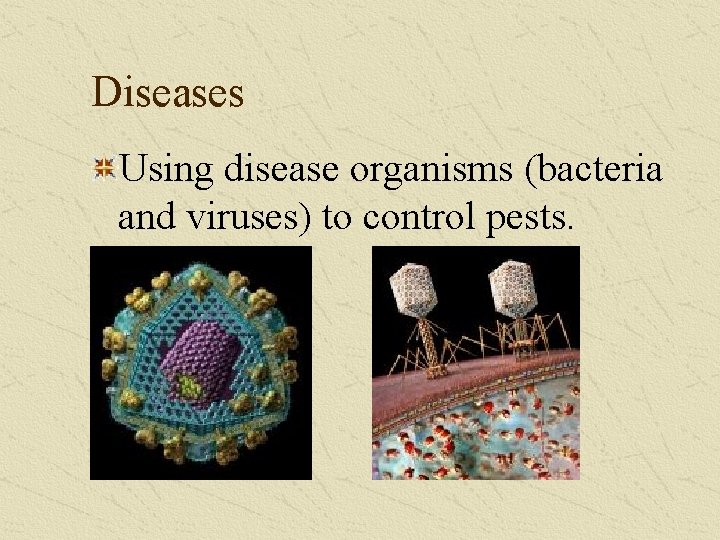 Diseases

Using disease organisms (bacteria and viruses) to control pests.